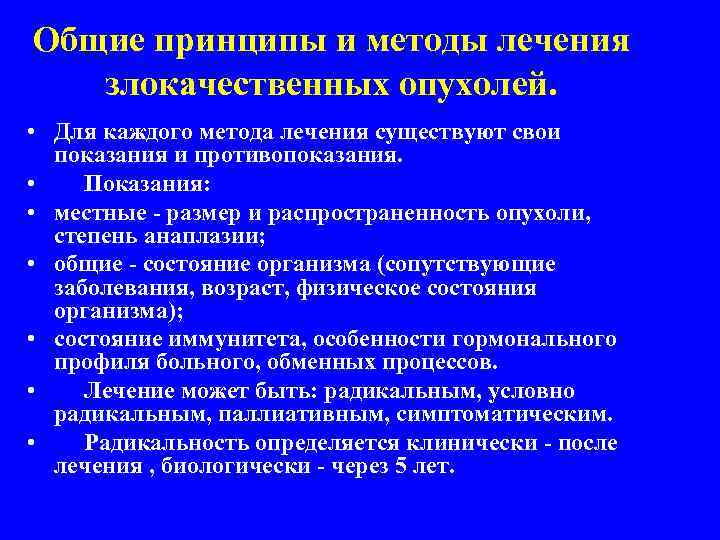 Общие принципы и методы лечения злокачественных опухолей.

• Для каждого метода лечения существуют свои показания и противопоказания.
• Показания:
• местные - размер и распространенность опухоли, степень анаплазии;
• общие - состояние организма (сопутствующие заболевания, возраст, физическое состояния организма);
• состояние иммунитета, особенности гормонального профиля больного, обменных процессов.
• Лечение может быть: радикальным, условно радикальным, паллиативным, симптоматическим.
• Радикальность определяется клинически - после лечения , биологически - через 5 лет.